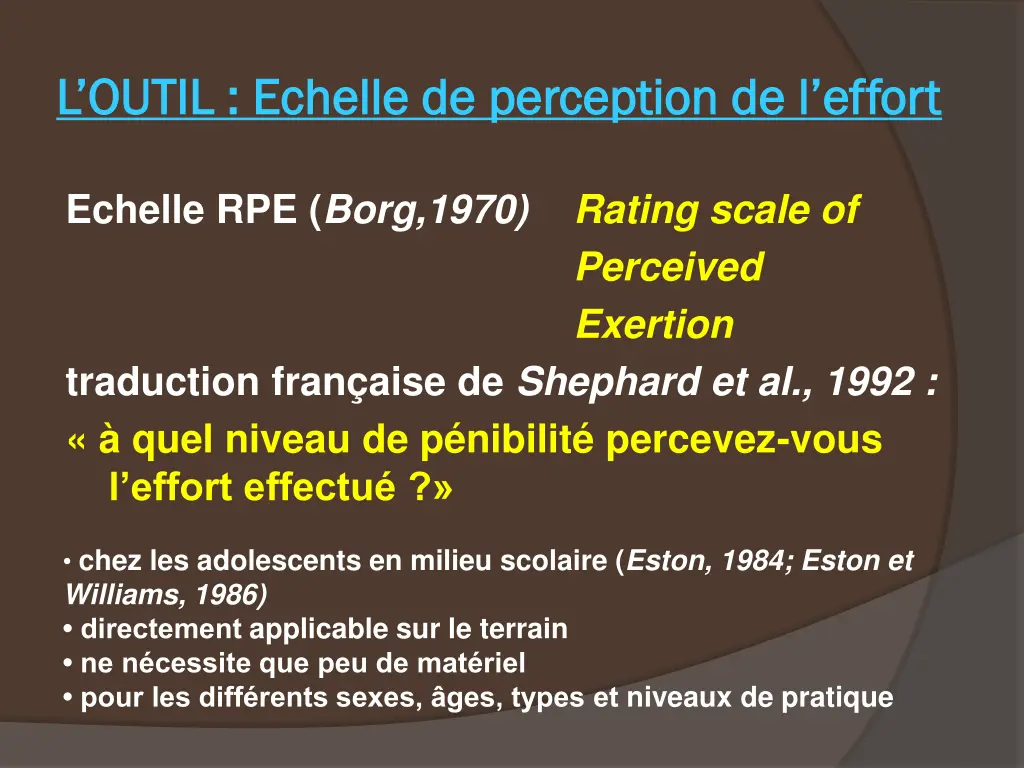 L'OUTIL : Echelle de perception de l'effort

Echelle RPE (Borg,1970) Rating scale of Perceived Exertion

traduction française de Shephard et al., 1992 :
« à quel niveau de pénibilité percevez-vous l'effort effectué ?»

• chez les adolescents en milieu scolaire (Eston, 1984; Eston et Williams, 1986)
• directement applicable sur le terrain
• ne nécessite que peu de matériel
• pour les différents sexes, âges, types et niveaux de pratique